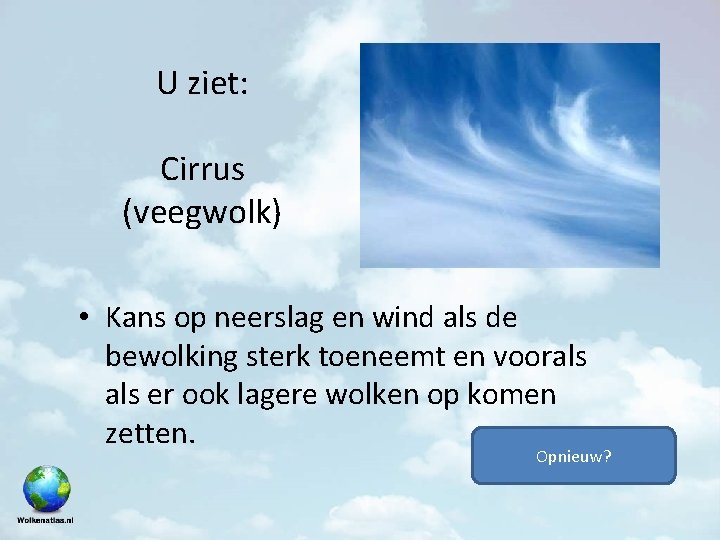 U ziet:

Cirrus
(veegwolk)

• Kans op neerslag en wind als de bewolking sterk toeneemt en voorals als er ook lagere wolken op komen zetten.

Opnieuw?

Wolkenatlas.nl